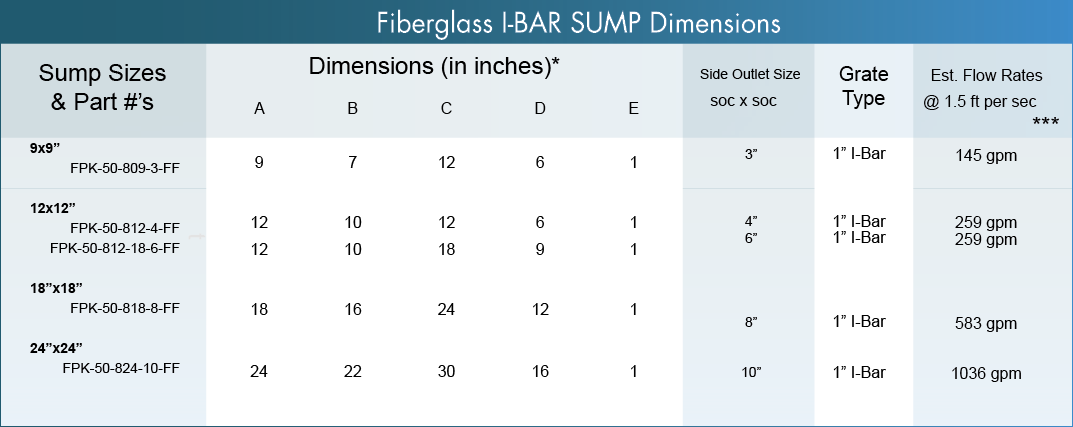 Fiberglass I-BAR SUMP Dimensions

| Sump Sizes & Part #'s | Dimensions (in inches)* A | B | C | D | E | Side Outlet Size soc x soc | Grate Type | Est. Flow Rates @ 1.5 ft per sec *** |
|---|---|---|---|---|---|---|---|---|
| 9x9" FPK-50-809-3-FF | 9 | 7 | 12 | 6 | 1 | 3" | 1" I-Bar | 145 gpm |
| 12x12" FPK-50-812-4-FF | 12 | 10 | 12 | 6 | 1 | 4" | 1" I-Bar | 259 gpm |
| FPK-50-812-18-6-FF | 12 | 10 | 18 | 9 | 1 | 6" | 1" I-Bar | 259 gpm |
| 18"x18" FPK-50-818-8-FF | 18 | 16 | 24 | 12 | 1 | 8" | 1" I-Bar | 583 gpm |
| 24"x24" FPK-50-824-10-FF | 24 | 22 | 30 | 16 | 1 | 10" | 1" I-Bar | 1036 gpm |